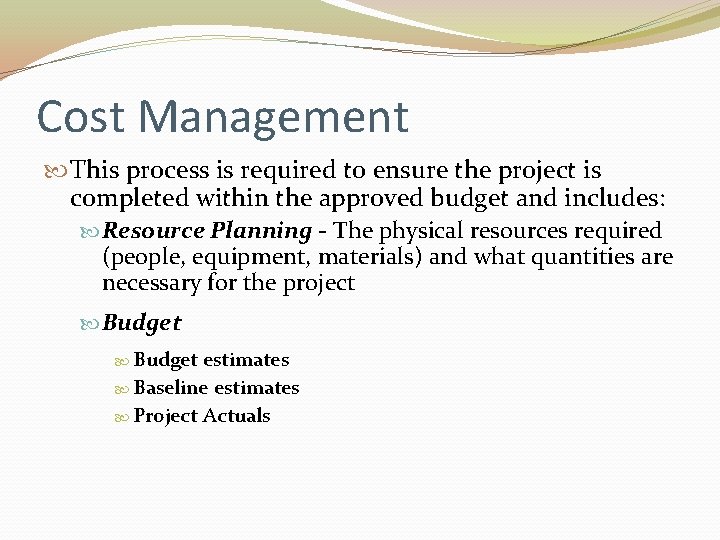 Cost Management

This process is required to ensure the project is completed within the approved budget and includes:

Resource Planning - The physical resources required (people, equipment, materials) and what quantities are necessary for the project

Budget

Budget estimates

Baseline estimates

Project Actuals